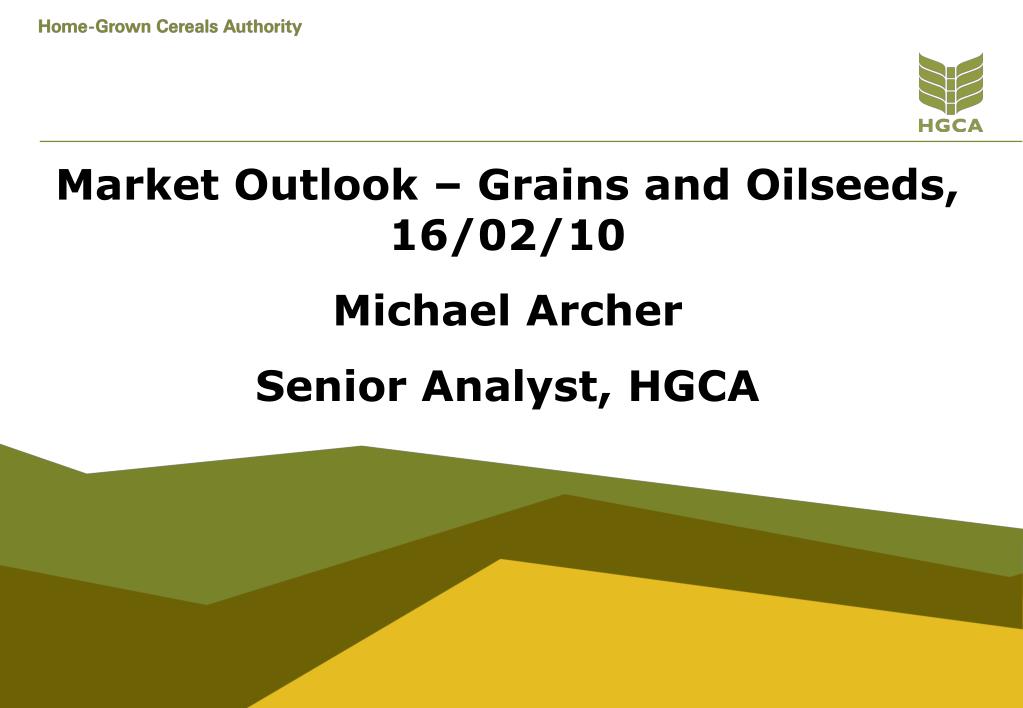 Home-Grown Cereals Authority

HGCA

Market Outlook – Grains and Oilseeds, 16/02/10

Michael Archer

Senior Analyst, HGCA